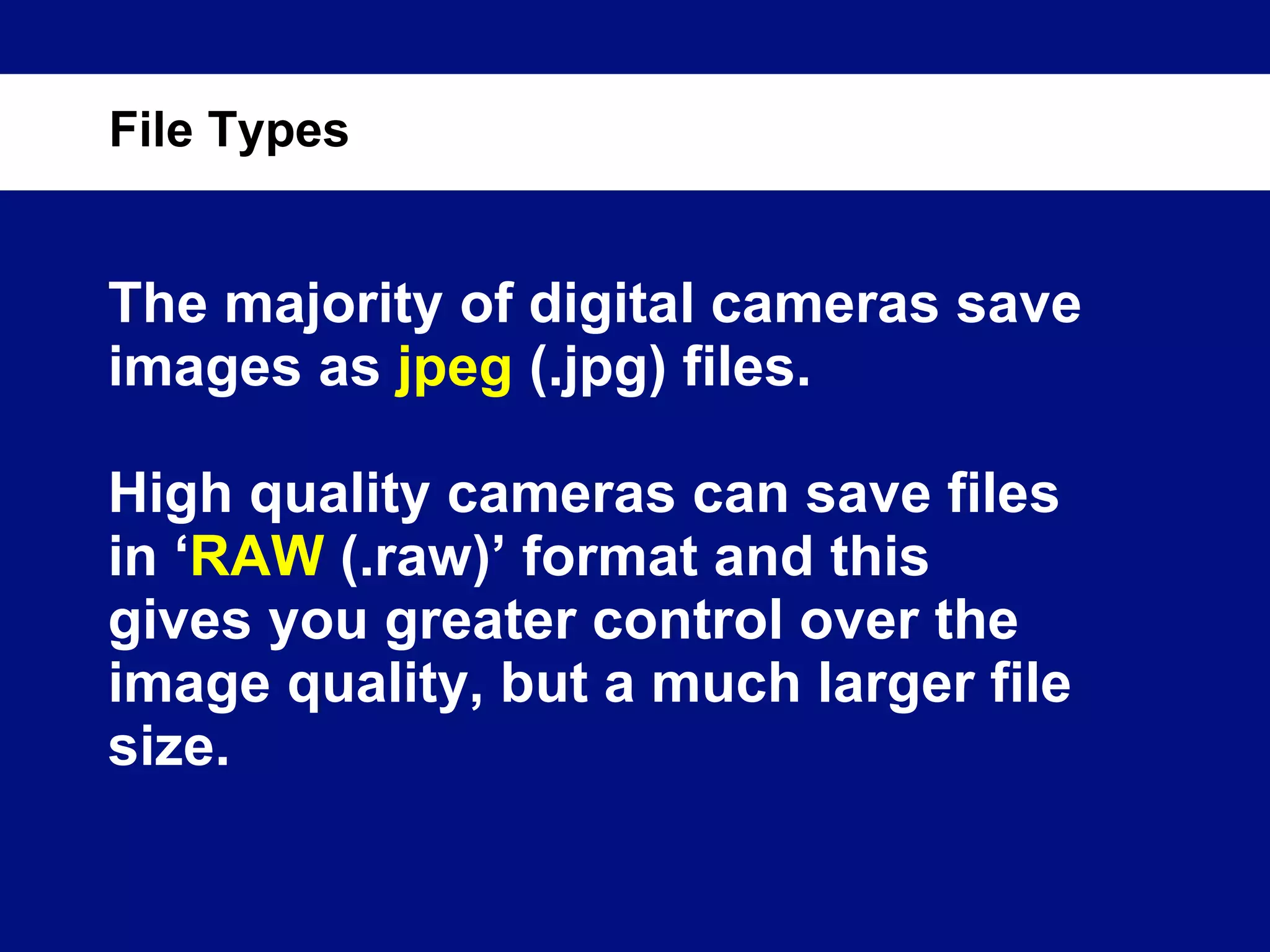 File Types

The majority of digital cameras save images as jpeg (.jpg) files.

High quality cameras can save files in ‘RAW (.raw)’ format and this gives you greater control over the image quality, but a much larger file size.